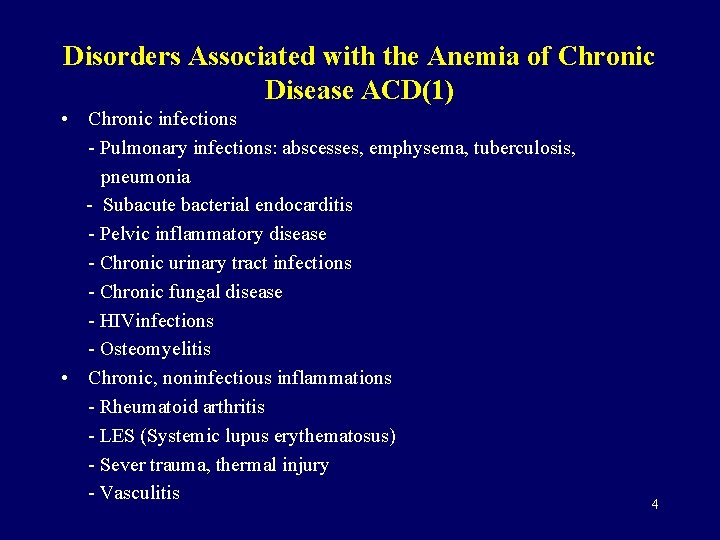 Disorders Associated with the Anemia of Chronic Disease ACD(1)

• Chronic infections
- Pulmonary infections: abscesses, emphysema, tuberculosis, pneumonia
- Subacute bacterial endocarditis
- Pelvic inflammatory disease
- Chronic urinary tract infections
- Chronic fungal disease
- HIVinfections
- Osteomyelitis

• Chronic, noninfectious inflammations
- Rheumatoid arthritis
- LES (Systemic lupus erythematosus)
- Sever trauma, thermal injury
- Vasculitis

4